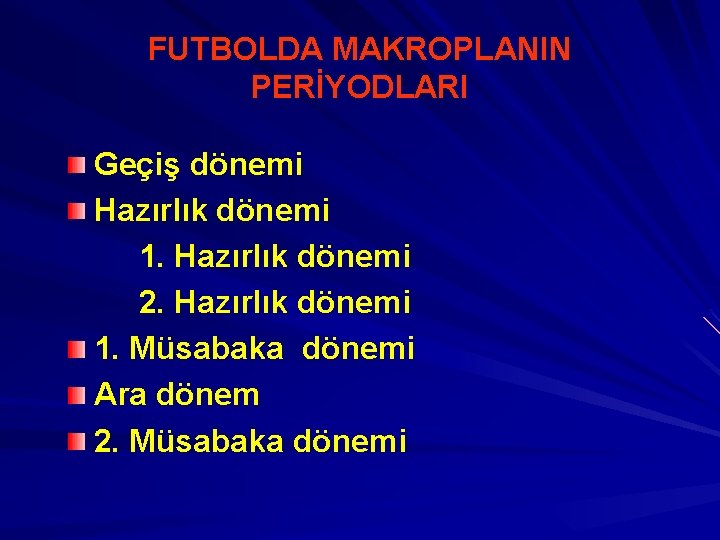 FUTBOLDA MAKROPLANIN PERİYODLARI

Geçiş dönemi
Hazırlık dönemi
1. Hazırlık dönemi
2. Hazırlık dönemi
1. Müsabaka dönemi
Ara dönem
2. Müsabaka dönemi